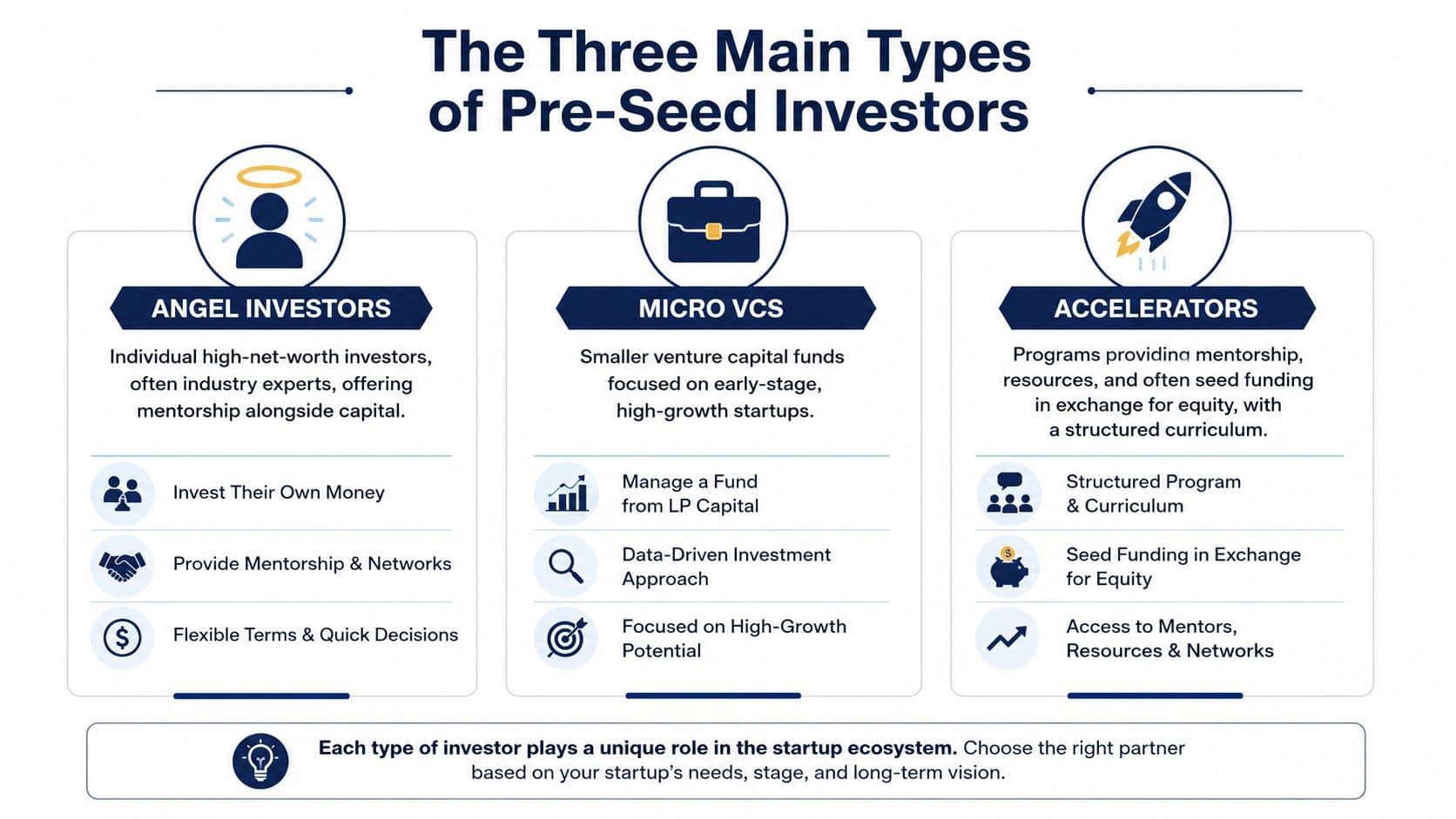 The Three Main Types of Pre-Seed Investors

ANGEL INVESTORS

Individual high-net-worth investors, often industry experts, offering mentorship alongside capital.

Invest Their Own Money

Provide Mentorship & Networks

Flexible Terms & Quick Decisions

MICRO VCS

Smaller venture capital funds focused on early-stage, high-growth startups.

Manage a Fund from LP Capital

Data-Driven Investment Approach

Focused on High-Growth Potential

ACCELERATORS

Programs providing mentorship, resources, and often seed funding in exchange for equity, with a structured curriculum.

Structured Program & Curriculum

Seed Funding in Exchange for Equity

Access to Mentors, Resources & Networks

Each type of investor plays a unique role in the startup ecosystem. Choose the right partner based on your startup's needs, stage, and long-term vision.